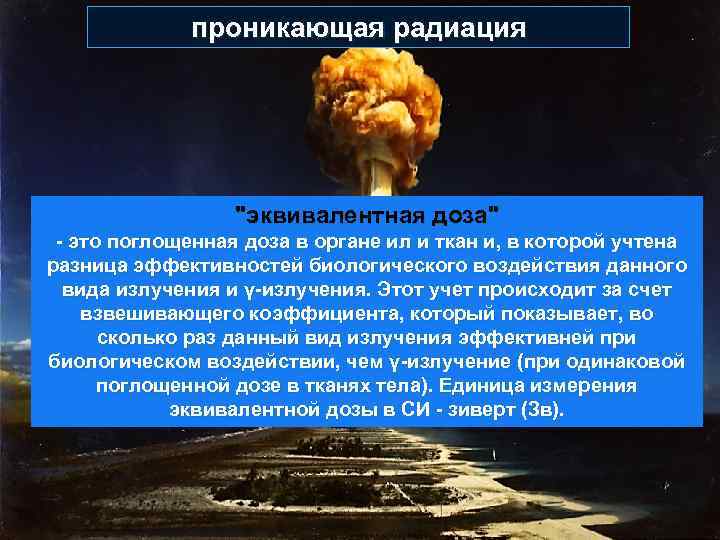 проникающая радиация

"эквивалентная доза"
- это поглощенная доза в органе ил и ткан и, в которой учтена разница эффективностей биологического воздействия данного вида излучения и γ-излучения. Этот учет происходит за счет взвешивающего коэффициента, который показывает, во сколько раз данный вид излучения эффективней при биологическом воздействии, чем γ-излучение (при одинаковой поглощенной дозе в тканях тела). Единица измерения эквивалентной дозы в СИ - зиверт (Зв).